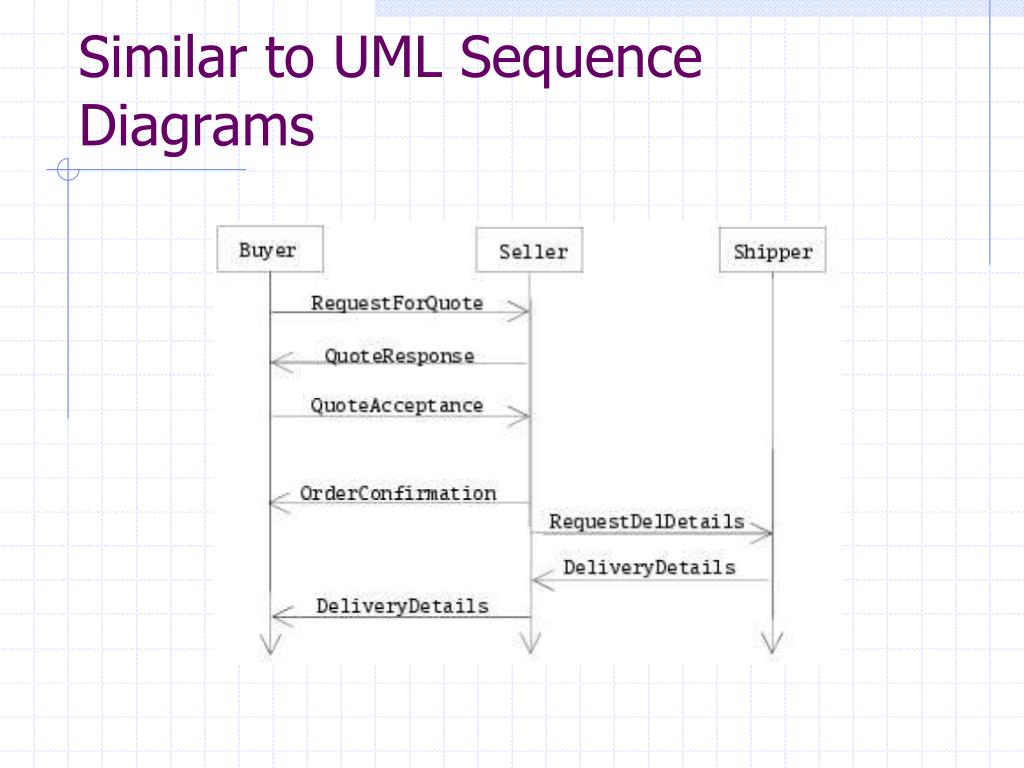 Similar to UML Sequence Diagrams

Buyer

Seller

Shipper

RequestForQuote

QuoteResponse

QuoteAcceptance

OrderConfirmation

RequestDelDetails

DeliveryDetails

DeliveryDetails